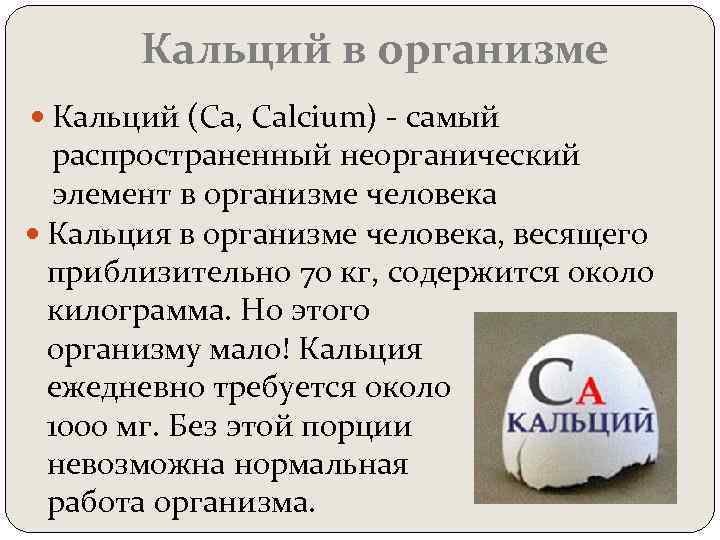 Кальций в организме

Кальций (Ca, Calcium) - самый распространенный неорганический элемент в организме человека

Кальция в организме человека, весящего приблизительно 70 кг, содержится около килограмма. Но этого организму мало! Кальция ежедневно требуется около 1000 мг. Без этой порции невозможна нормальная работа организма.

CA
КАЛЬЦИЙ